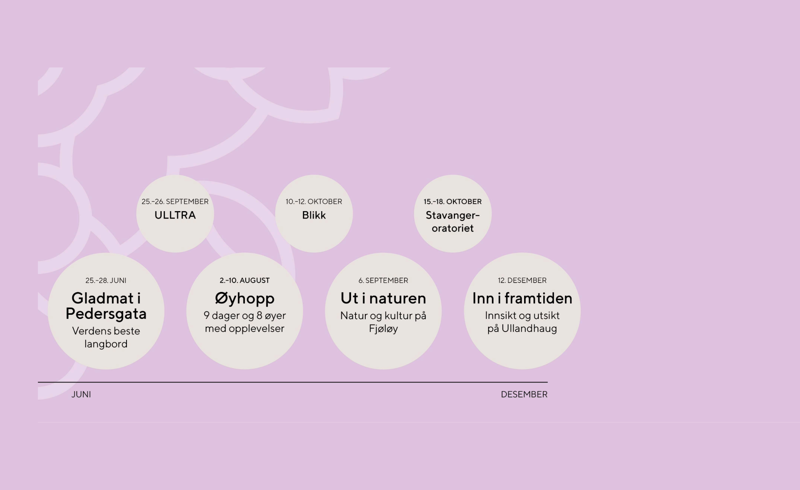 25.–26. SEPTEMBER
ULLTRA

10.–12. OKTOBER
Blikk

15.–18. OKTOBER
Stavanger-oratoriet

25.–28. JUNI
Gladmat i Pedersgata
Verdens beste langbord

2.–10. AUGUST
Øyhopp
9 dager og 8 øyer med opplevelser

6. SEPTEMBER
Ut i naturen
Natur og kultur på Fjøløy

12. DESEMBER
Inn i framtiden
Innsikt og utsikt på Ullandhaug

JUNI

DESEMBER